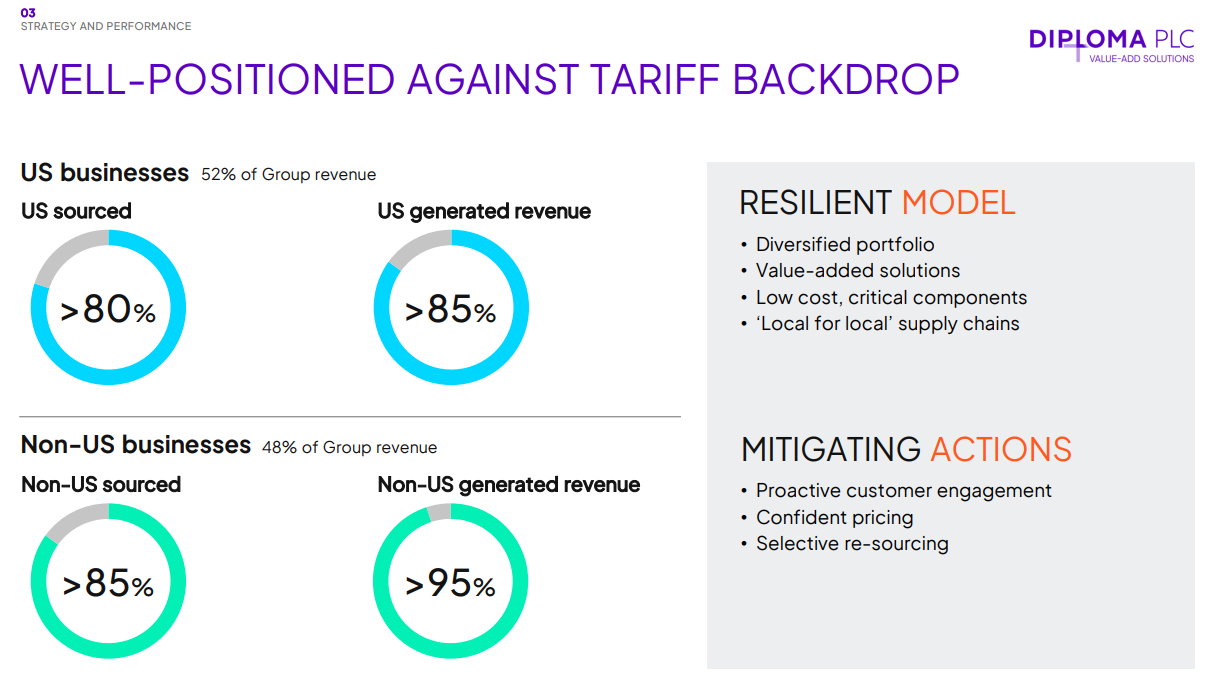 03
STRATEGY AND PERFORMANCE

DIPLOMA PLC
VALUE-ADD SOLUTIONS

WELL-POSITIONED AGAINST TARIFF BACKDROP

US businesses 52% of Group revenue

US sourced

>80%

US generated revenue

>85%

Non-US businesses 48% of Group revenue

Non-US sourced

>85%

Non-US generated revenue

>95%

RESILIENT MODEL

• Diversified portfolio
• Value-added solutions
• Low cost, critical components
• 'Local for local' supply chains

MITIGATING ACTIONS

• Proactive customer engagement
• Confident pricing
• Selective re-sourcing